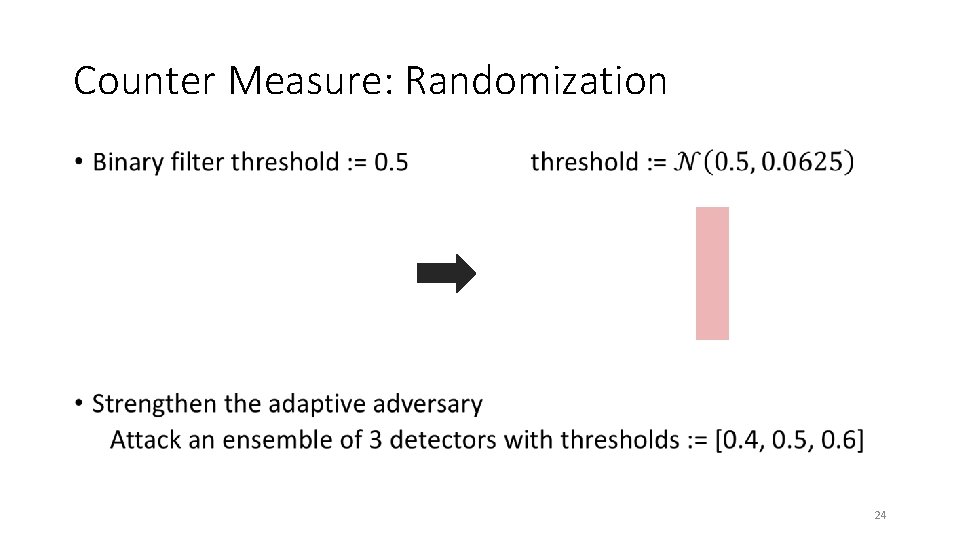 Counter Measure: Randomization

• Binary filter threshold := 0.5

threshold := $\mathcal{N}(0.5, 0.0625)$

• Strengthen the adaptive adversary
Attack an ensemble of 3 detectors with thresholds := [0.4, 0.5, 0.6]

24